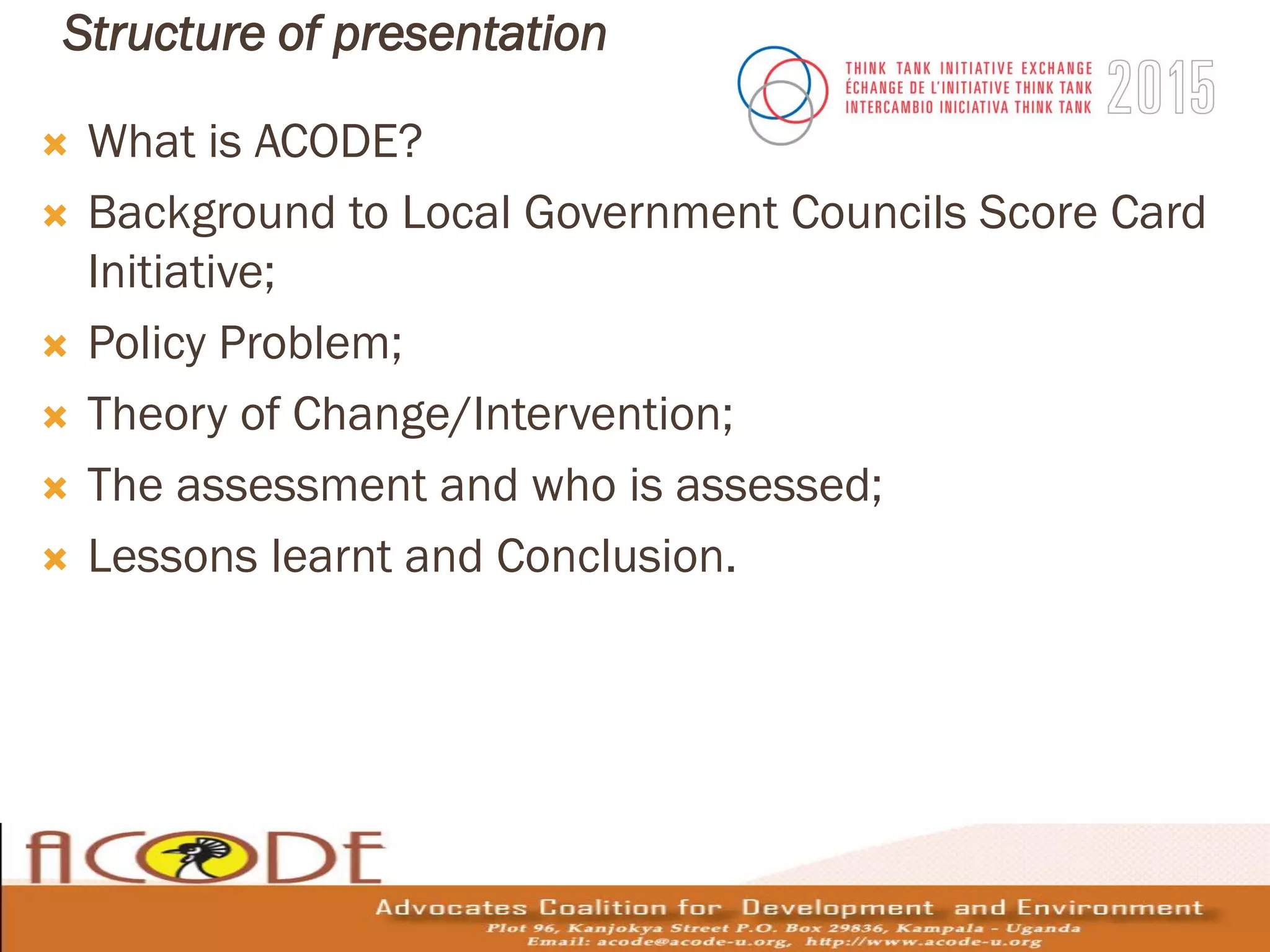 Structure of presentation

THINK TANK INITIATIVE EXCHANGE
ÉCHANGE DE L'INITIATIVE THINK TANK
INTERCAMBIO INICIATIVA THINK TANK
2015

What is ACODE?

Background to Local Government Councils Score Card Initiative;

Policy Problem;

Theory of Change/Intervention;

The assessment and who is assessed;

Lessons learnt and Conclusion.

ACODE

Advocates Coalition for Development and Environment
Plot 96, Kanjokya Street P.O. Box 29836, Kampala - Uganda
Email: acode@acode-u.org, http://www.acode-u.org